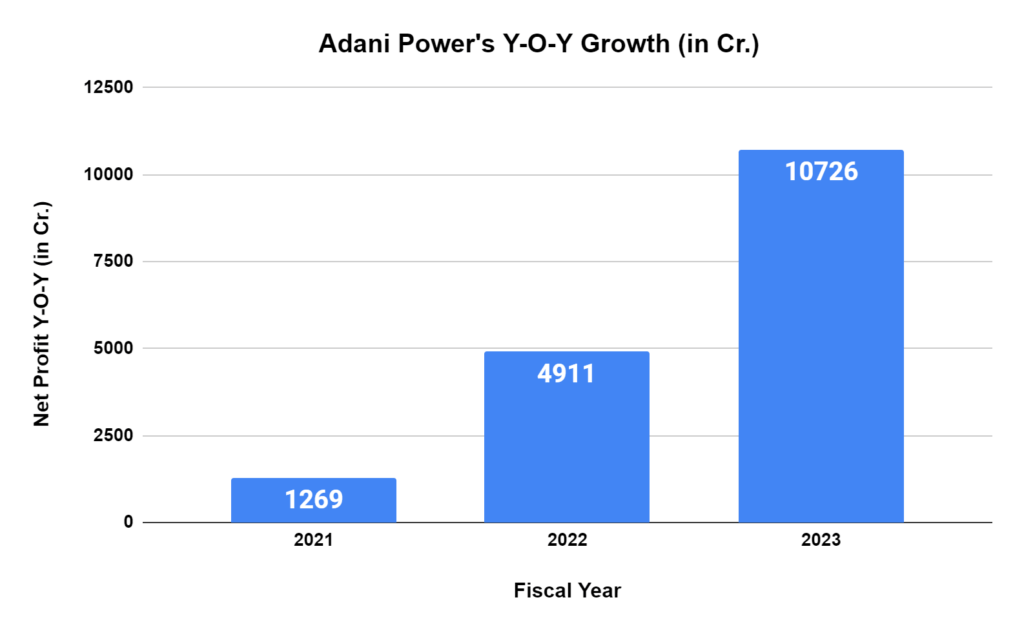 Adani Power's Y-O-Y Growth (in Cr.)

Net Profit Y-O-Y (in Cr.)

12500
10000
7500
5000
2500
0

1269
4911
10726

2021
2022
2023

Fiscal Year